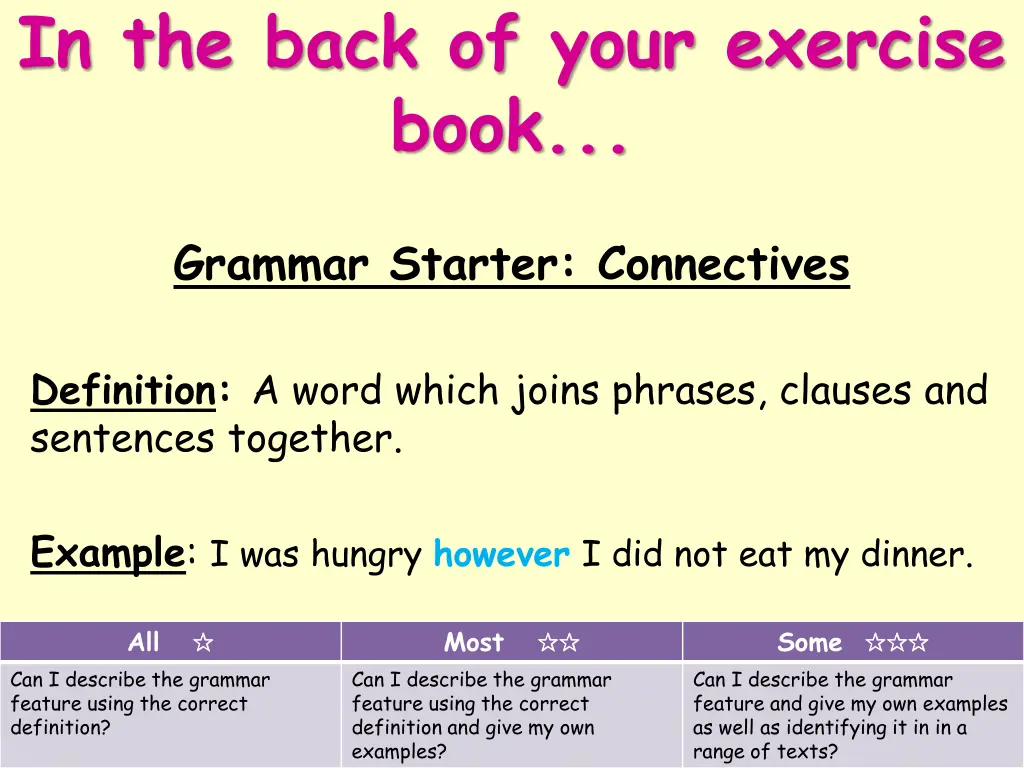 In the back of your exercise book...

Grammar Starter: Connectives

Definition: A word which joins phrases, clauses and sentences together.

Example: I was hungry however I did not eat my dinner.

| All ☆ | Most ☆☆ | Some ☆☆☆ |
|---|---|---|
| Can I describe the grammar feature using the correct definition? | Can I describe the grammar feature using the correct definition and give my own examples? | Can I describe the grammar feature and give my own examples as well as identifying it in in a range of texts? |